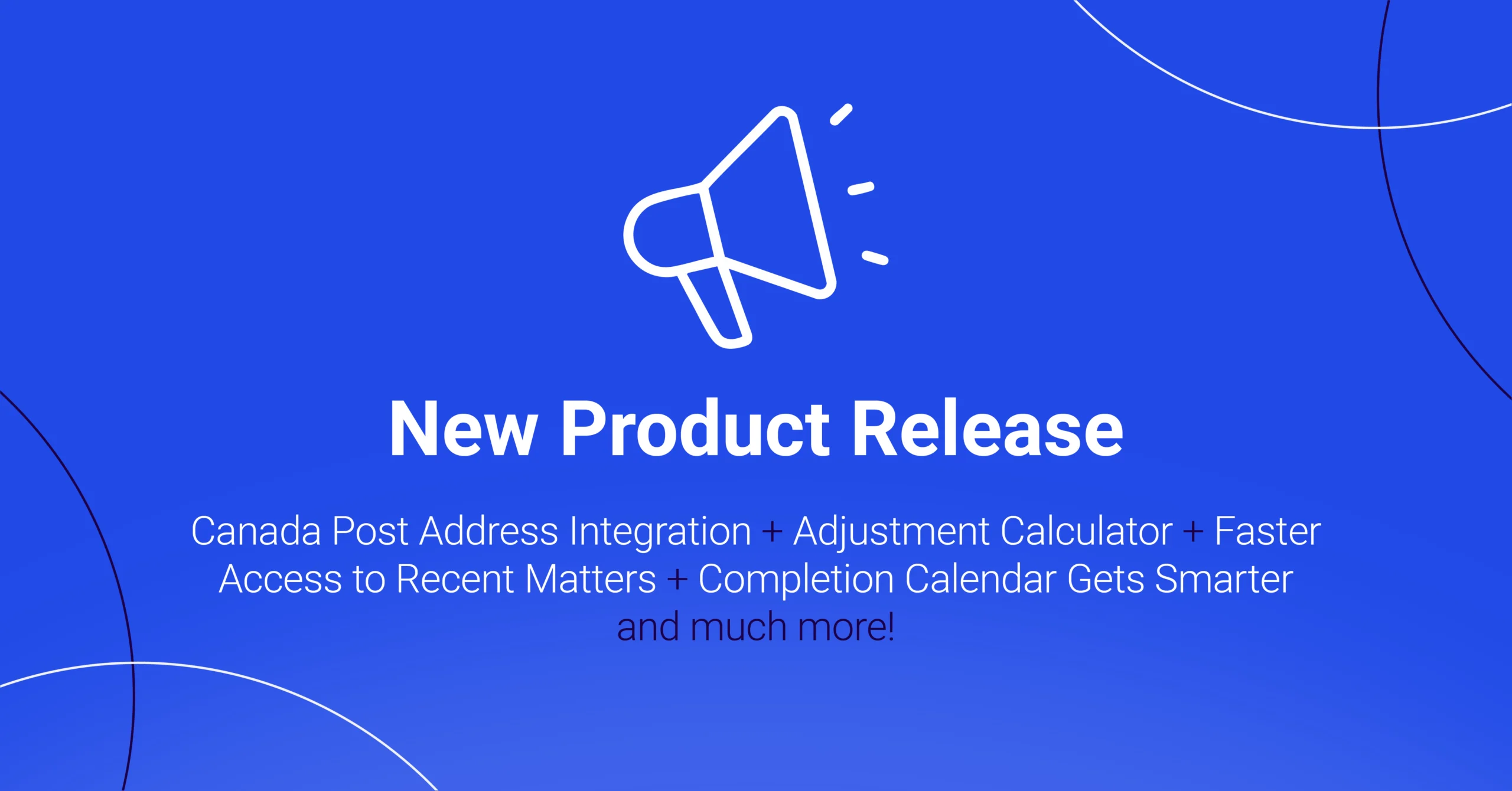 New Product Release

Canada Post Address Integration + Adjustment Calculator + Faster Access to Recent Matters + Completion Calendar Gets Smarter and much more!